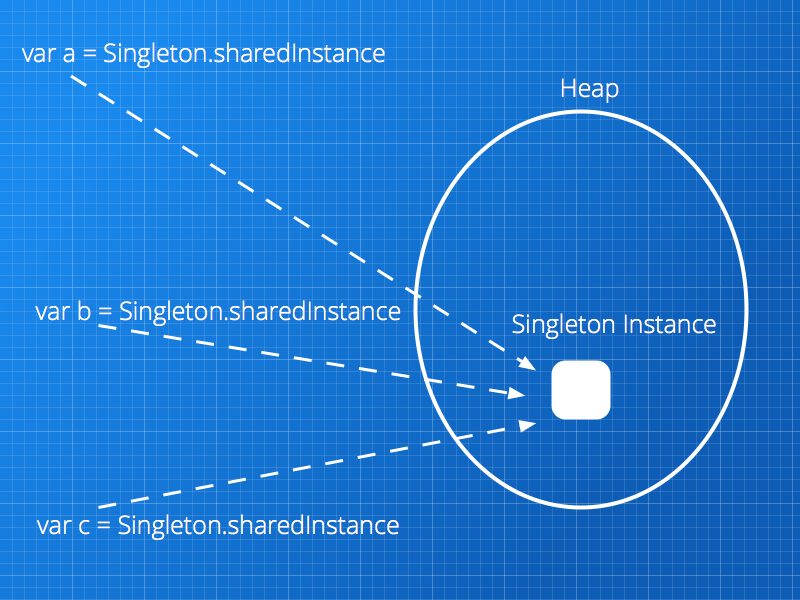 var a = Singleton.sharedInstance

Heap

var b = Singleton.sharedInstance

Singleton Instance

var c = Singleton.sharedInstance